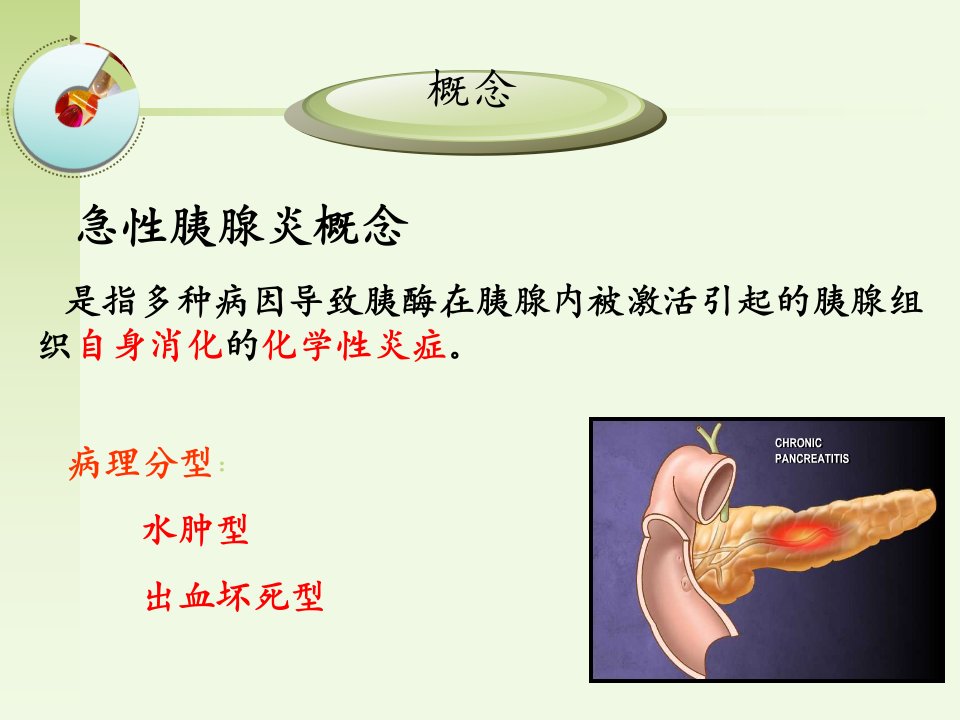 概念

急性胰腺炎概念

是指多种病因导致胰酶在胰腺内被激活引起的胰腺组织自身消化的化学性炎症。

病理分型：

水肿型

出血坏死型

CHRONIC PANCREATITIS